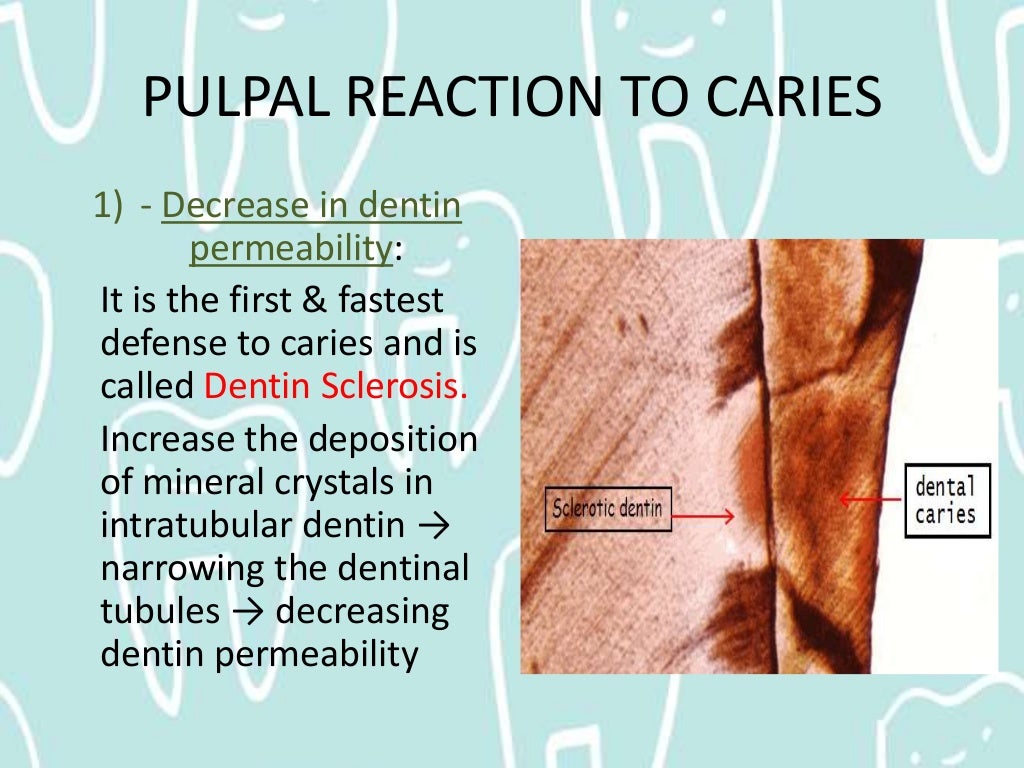 PULPAL REACTION TO CARIES

1) - Decrease in dentin permeability:

It is the first & fastest defense to caries and is called Dentin Sclerosis.

Increase the deposition of mineral crystals in intratubular dentin → narrowing the dentinal tubules → decreasing dentin permeability

Sclerotic dentin

dental caries